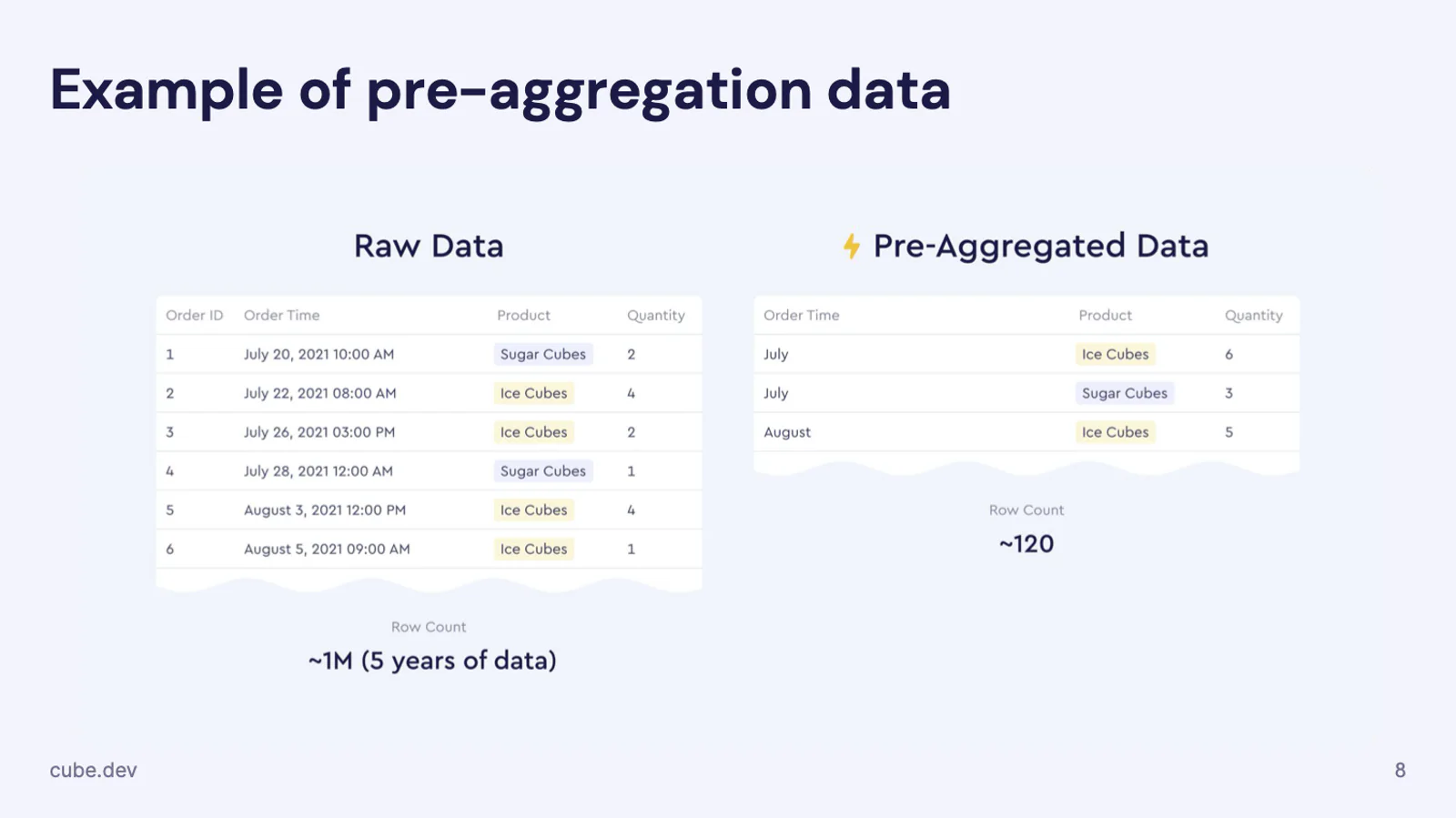 Example of pre-aggregation data

Raw Data

| Order ID | Order Time | Product | Quantity |
|---|---|---|---|
| 1 | July 20, 2021 10:00 AM | Sugar Cubes | 2 |
| 2 | July 22, 2021 08:00 AM | Ice Cubes | 4 |
| 3 | July 26, 2021 03:00 PM | Ice Cubes | 2 |
| 4 | July 28, 2021 12:00 AM | Sugar Cubes | 1 |
| 5 | August 3, 2021 12:00 PM | Ice Cubes | 4 |
| 6 | August 5, 2021 09:00 AM | Ice Cubes | 1 |

Row Count
~1M (5 years of data)

Pre-Aggregated Data

| Order Time | Product | Quantity |
|---|---|---|
| July | Ice Cubes | 6 |
| July | Sugar Cubes | 3 |
| August | Ice Cubes | 5 |

Row Count
~120

cube.dev

8